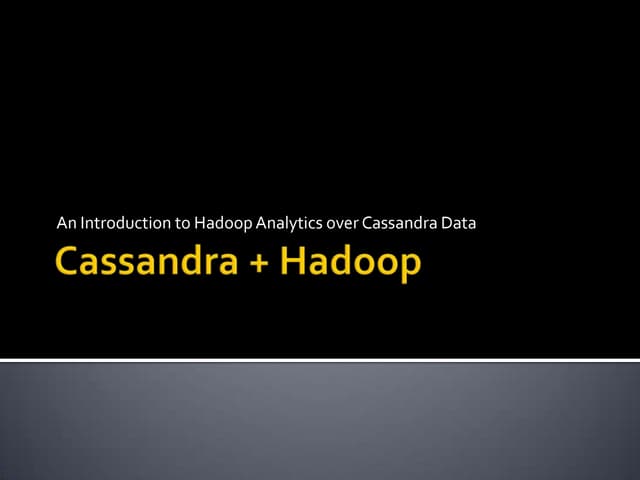 An Introduction to Hadoop Analytics over Cassandra Data

Cassandra + Hadoop